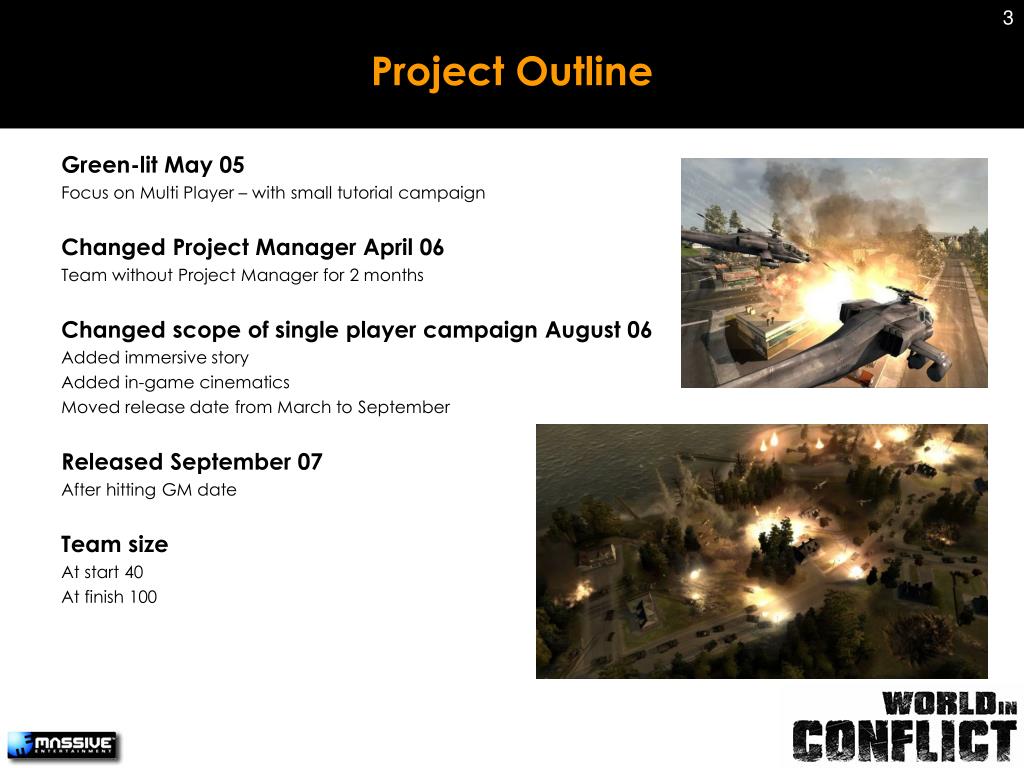 3

Project Outline

Green-lit May 05
Focus on Multi Player – with small tutorial campaign

Changed Project Manager April 06
Team without Project Manager for 2 months

Changed scope of single player campaign August 06
Added immersive story
Added in-game cinematics
Moved release date from March to September

Released September 07
After hitting GM date

Team size
At start 40
At finish 100

MASSIVE ENTERTAINMENT

WORLD IN CONFLICT